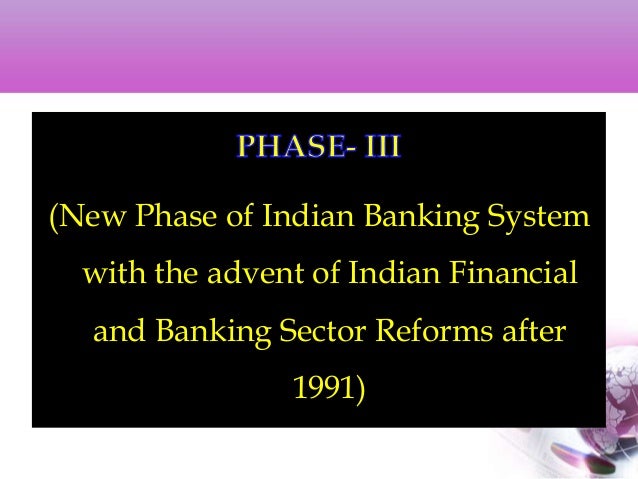 PHASE- III

(New Phase of Indian Banking System with the advent of Indian Financial and Banking Sector Reforms after 1991)